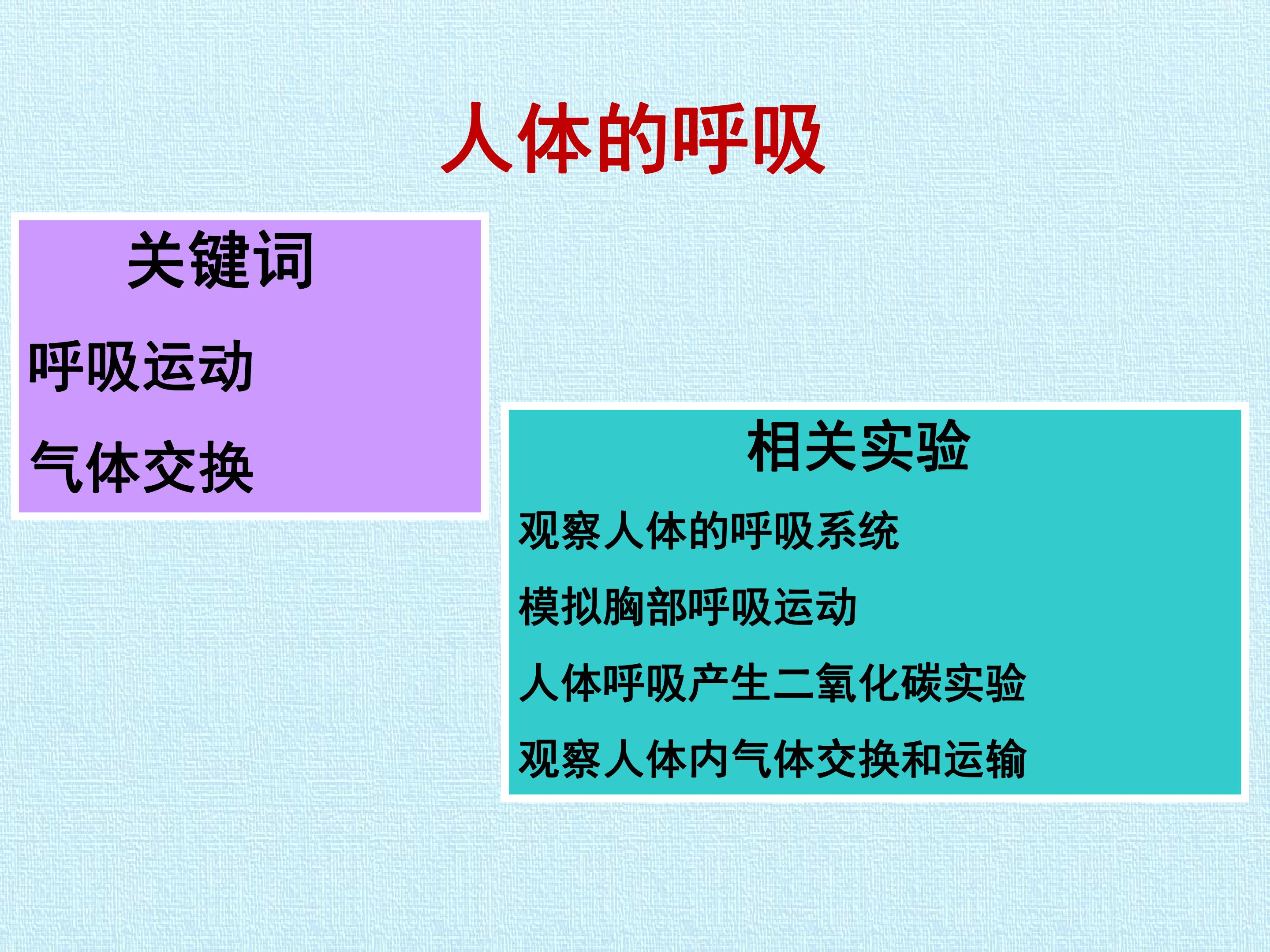 人体的呼吸

关键词

呼吸运动

气体交换

相关实验

观察人体的呼吸系统

模拟胸部呼吸运动

人体呼吸产生二氧化碳实验

观察人体内气体交换和运输